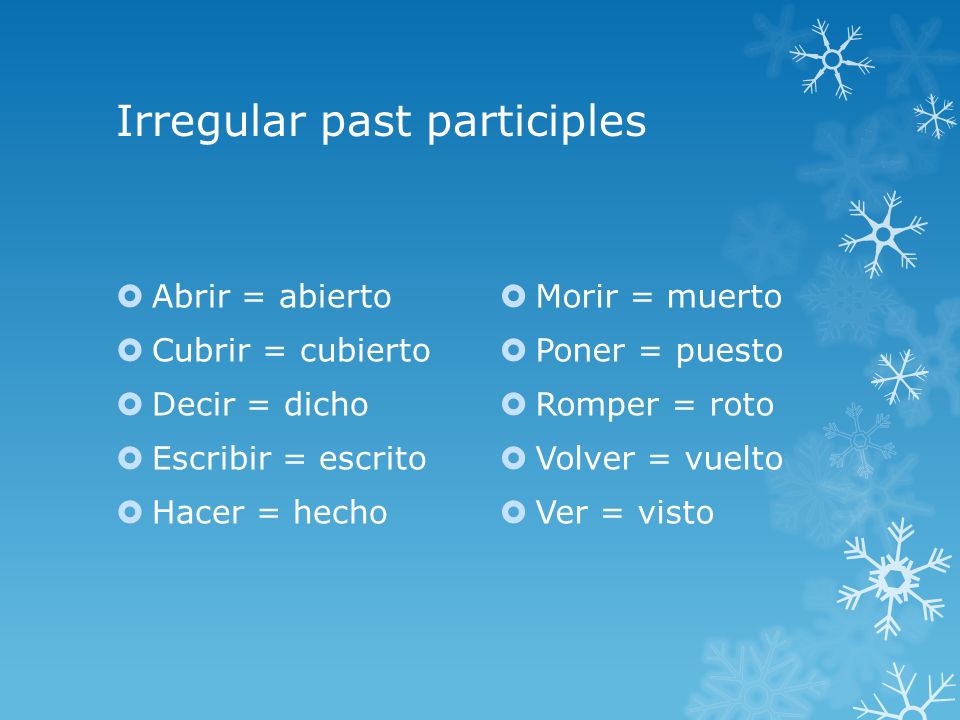 Irregular past participles

Abrir = abierto
Cubrir = cubierto
Decir = dicho
Escribir = escrito
Hacer = hecho

Morir = muerto
Poner = puesto
Romper = roto
Volver = vuelto
Ver = visto